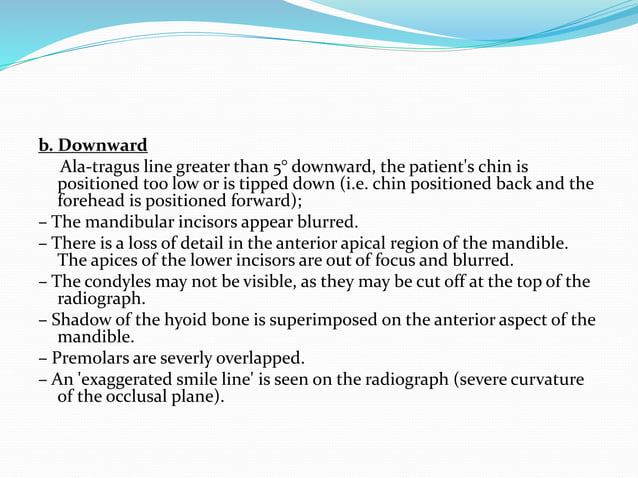 b. Downward

Ala-tragus line greater than 5° downward, the patient's chin is positioned too low or is tipped down (i.e. chin positioned back and the forehead is positioned forward);

– The mandibular incisors appear blurred.

– There is a loss of detail in the anterior apical region of the mandible. The apices of the lower incisors are out of focus and blurred.

– The condyles may not be visible, as they may be cut off at the top of the radiograph.

– Shadow of the hyoid bone is superimposed on the anterior aspect of the mandible.

– Premolars are severly overlapped.

– An 'exaggerated smile line' is seen on the radiograph (severe curvature of the occlusal plane).